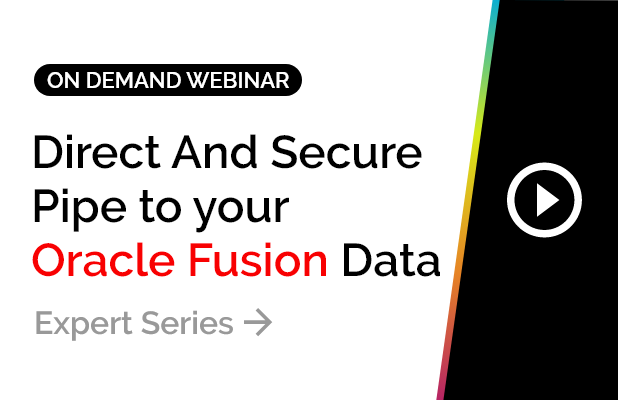 ON DEMAND WEBINAR

Direct And Secure Pipe to your Oracle Fusion Data

Expert Series →